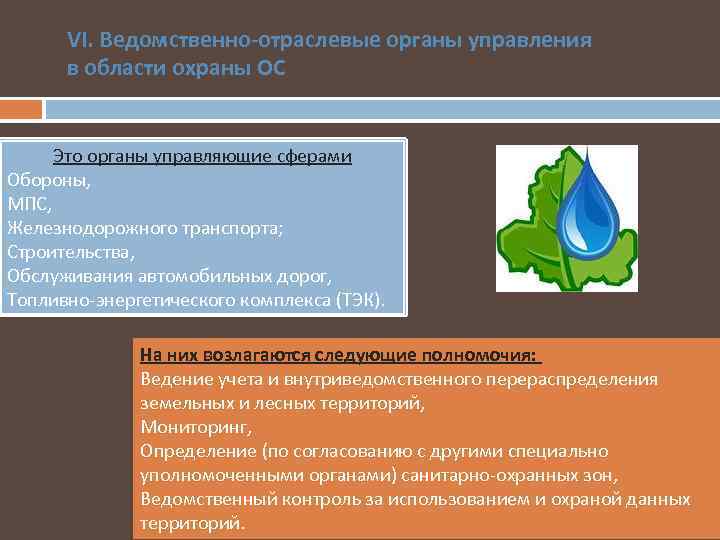 VI. Ведомственно-отраслевые органы управления в области охраны ОС

Это органы управляющие сферами
Обороны,
МПС,
Железнодорожного транспорта;
Строительства,
Обслуживания автомобильных дорог,
Топливно-энергетического комплекса (ТЭК).

На них возлагаются следующие полномочия:
Ведение учета и внутриведомственного перераспределения земельных и лесных территорий,
Мониторинг,
Определение (по согласованию с другими специально уполномоченными органами) санитарно-охранных зон,
Ведомственный контроль за использованием и охраной данных территорий.